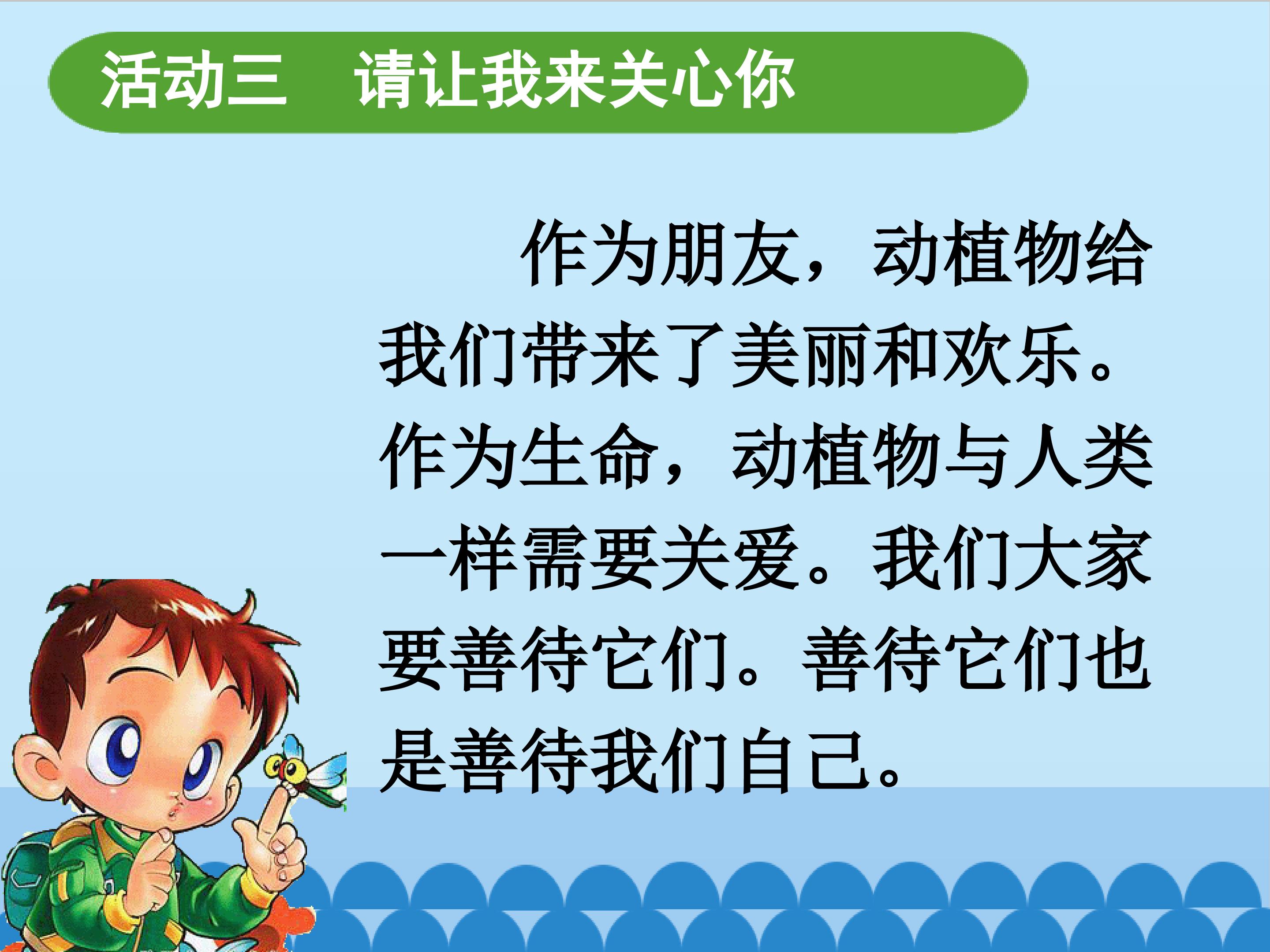 活动三　请让我来关心你

作为朋友，动植物给我们带来了美丽和欢乐。作为生命，动植物与人类一样需要关爱。我们大家要善待它们。善待它们也是善待我们自己。